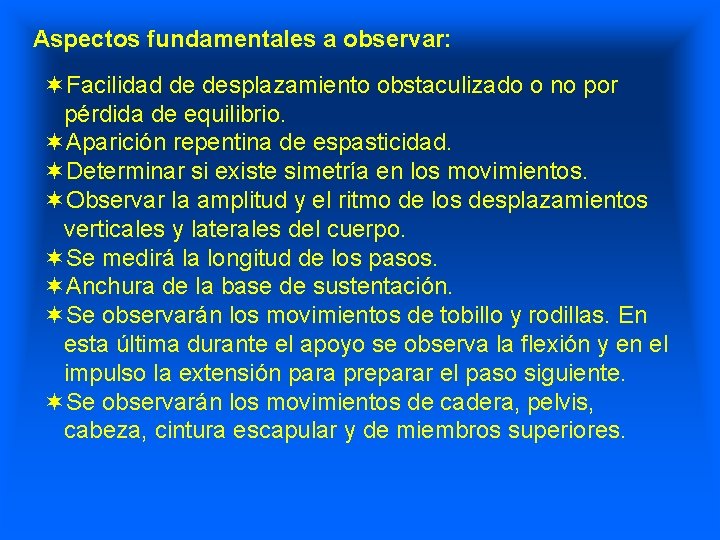 Aspectos fundamentales a observar:

✶Facilidad de desplazamiento obstaculizado o no por pérdida de equilibrio.
✶Aparición repentina de espasticidad.
✶Determinar si existe simetría en los movimientos.
✶Observar la amplitud y el ritmo de los desplazamientos verticales y laterales del cuerpo.
✶Se medirá la longitud de los pasos.
✶Anchura de la base de sustentación.
✶Se observarán los movimientos de tobillo y rodillas. En esta última durante el apoyo se observa la flexión y en el impulso la extensión para preparar el paso siguiente.
✶Se observarán los movimientos de cadera, pelvis, cabeza, cintura escapular y de miembros superiores.